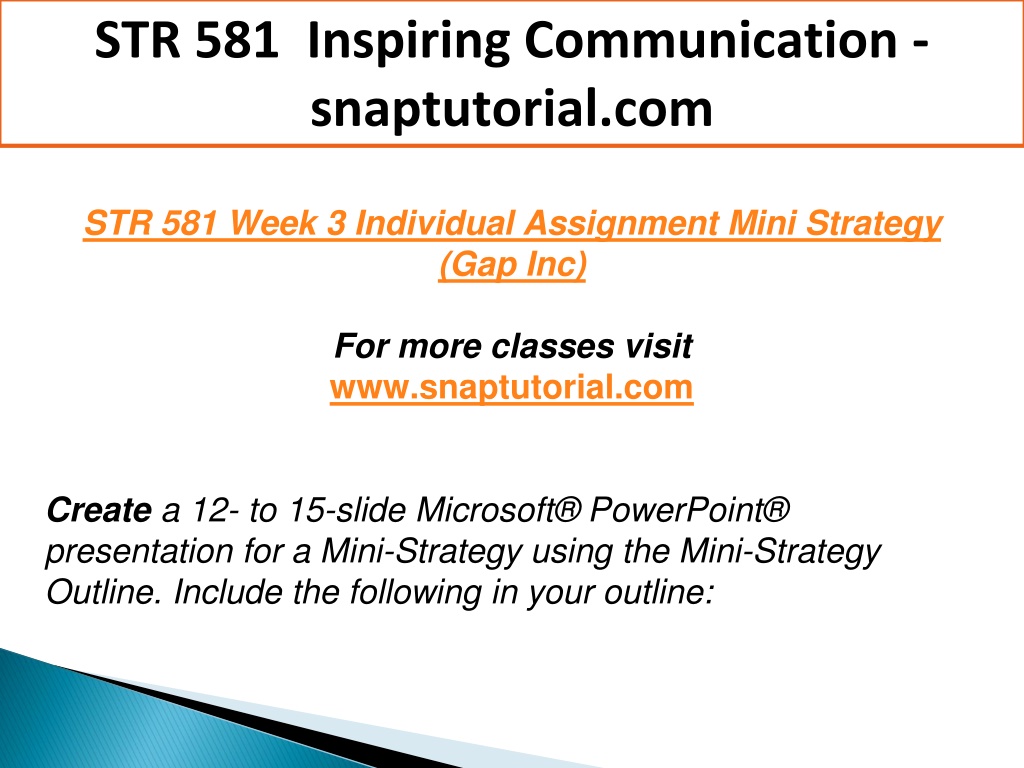 STR 581 Inspiring Communication - snaptutorial.com

STR 581 Week 3 Individual Assignment Mini Strategy (Gap Inc)

For more classes visit
www.snaptutorial.com

Create a 12- to 15-slide Microsoft® PowerPoint® presentation for a Mini-Strategy using the Mini-Strategy Outline. Include the following in your outline: